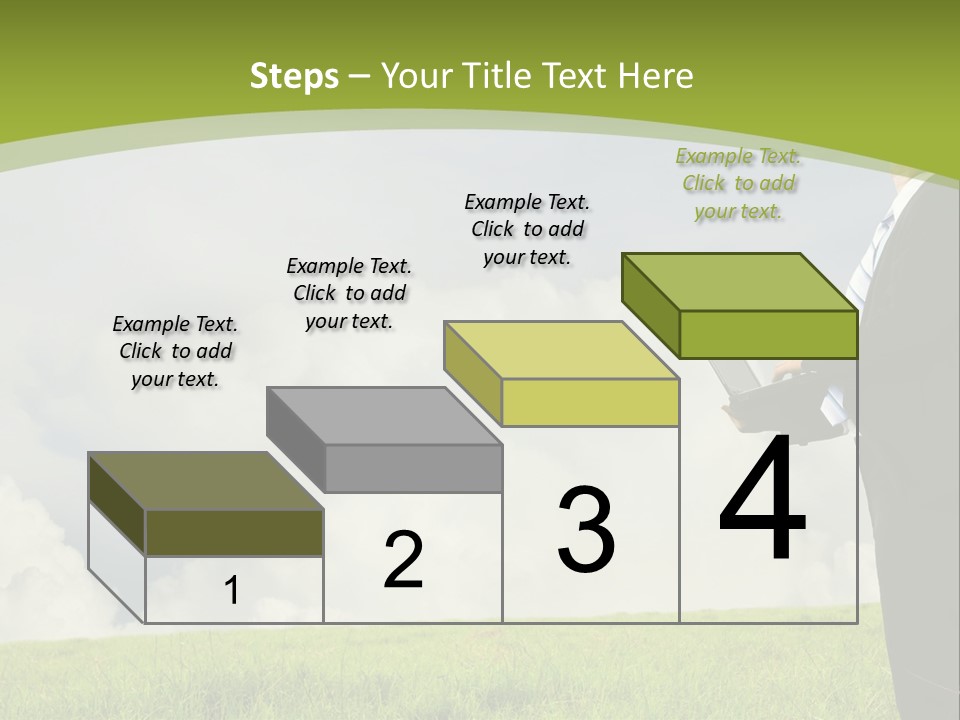 Steps – Your Title Text Here

Example Text. Click to add your text.

Example Text. Click to add your text.

Example Text. Click to add your text.

Example Text. Click to add your text.

1

2

3

4